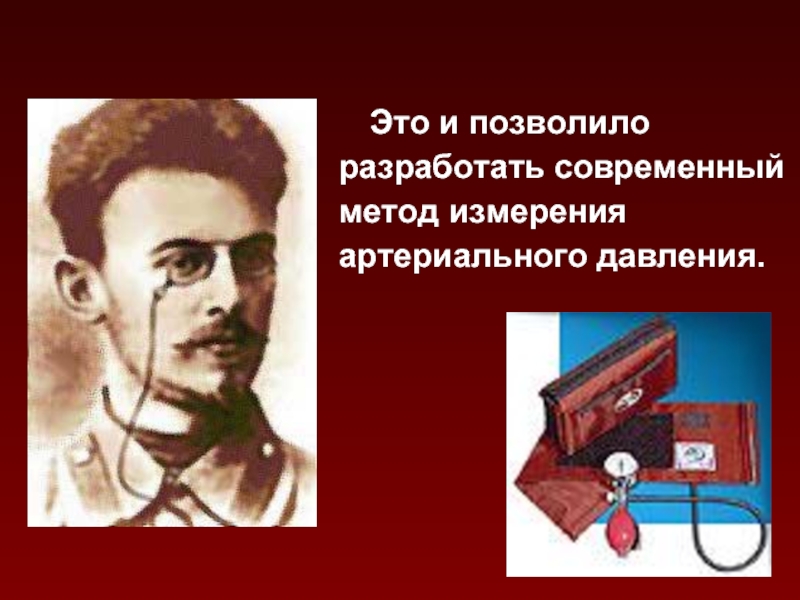 Это и позволило разработать современный метод измерения артериального давления.